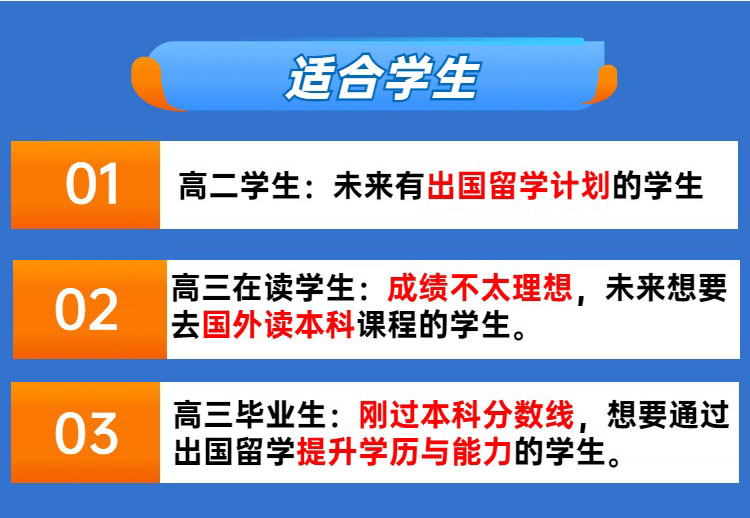 适合学生

01 高二学生：未来有出国留学计划的学生

02 高三在读学生：成绩不太理想，未来想要去国外读本科课程的学生。

03 高三毕业生：刚过本科分数线，想要通过出国留学提升学历与能力的学生。